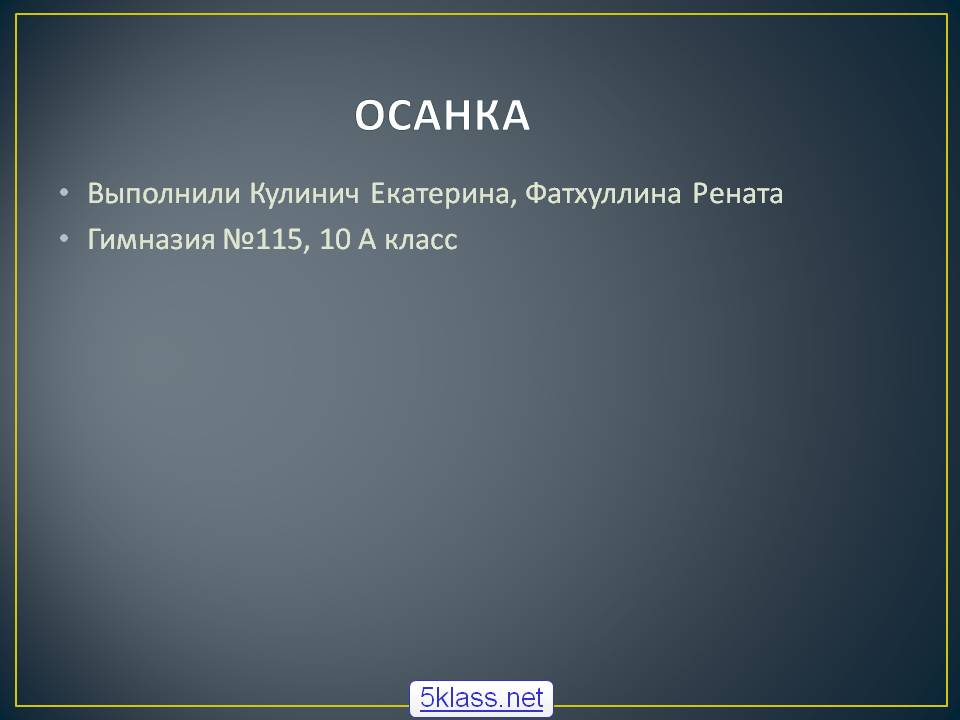 ОСАНКА

• Выполнили Кулинич Екатерина, Фатхуллина Рената
• Гимназия №115, 10 А класс

5klass.net